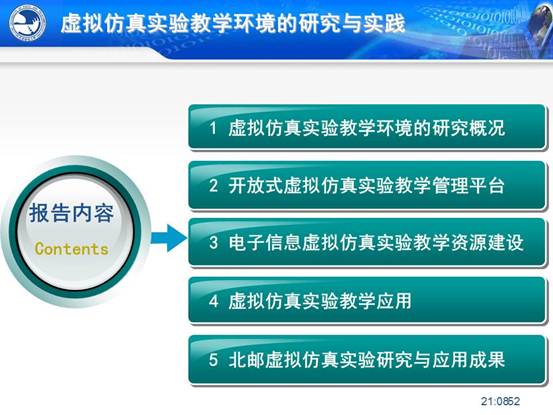 虚拟仿真实验教学环境的研究与实践

报告内容
Contents

1 虚拟仿真实验教学环境的研究概况

2 开放式虚拟仿真实验教学管理平台

3 电子信息虚拟仿真实验教学资源建设

4 虚拟仿真实验教学应用

5 北邮虚拟仿真实验研究与应用成果

21:0852